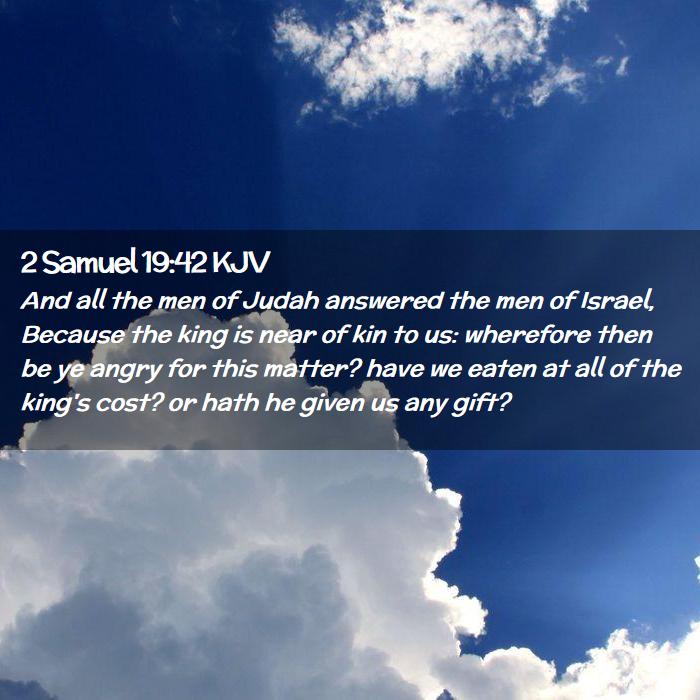 2 Samuel 19:42 KJV

And all the men of Judah answered the men of Israel, Because the king is near of kin to us: wherefore then be ye angry for this matter? have we eaten at all of the king's cost? or hath he given us any gift?